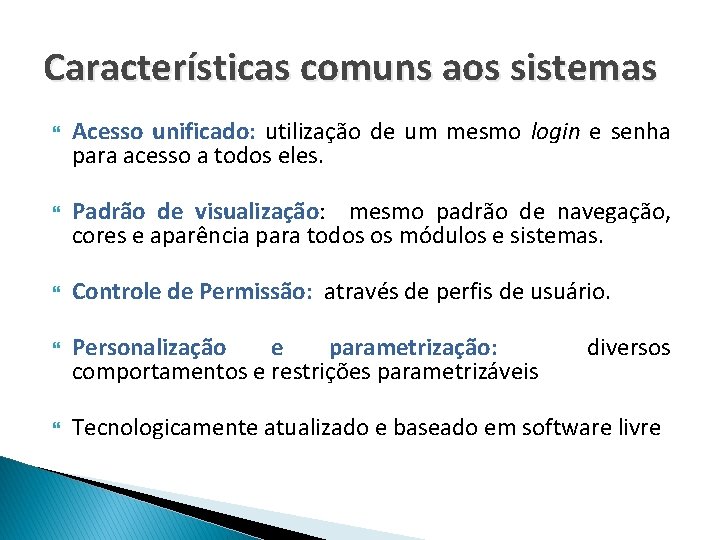 Características comuns aos sistemas

Acesso unificado: utilização de um mesmo login e senha para acesso a todos eles.

Padrão de visualização: mesmo padrão de navegação, cores e aparência para todos os módulos e sistemas.

Controle de Permissão: através de perfis de usuário.

Personalização e parametrização: diversos comportamentos e restrições parametrizáveis

Tecnologicamente atualizado e baseado em software livre